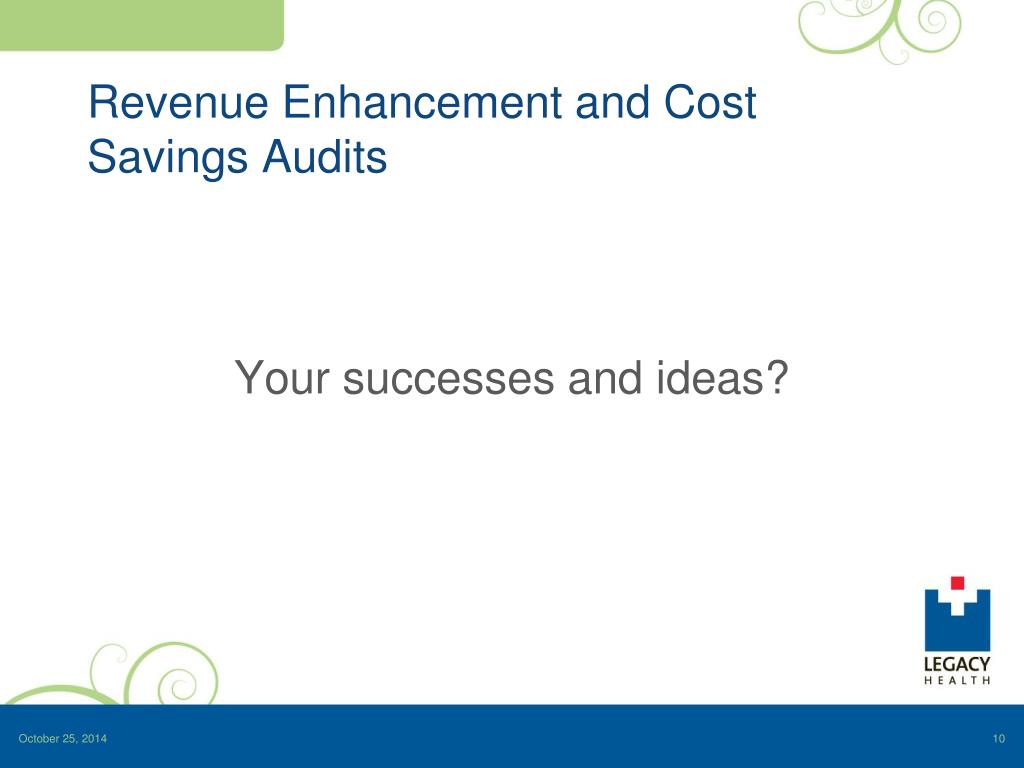 Revenue Enhancement and Cost Savings Audits

Your successes and ideas?

LEGACY
HEALTH

October 25, 2014

10